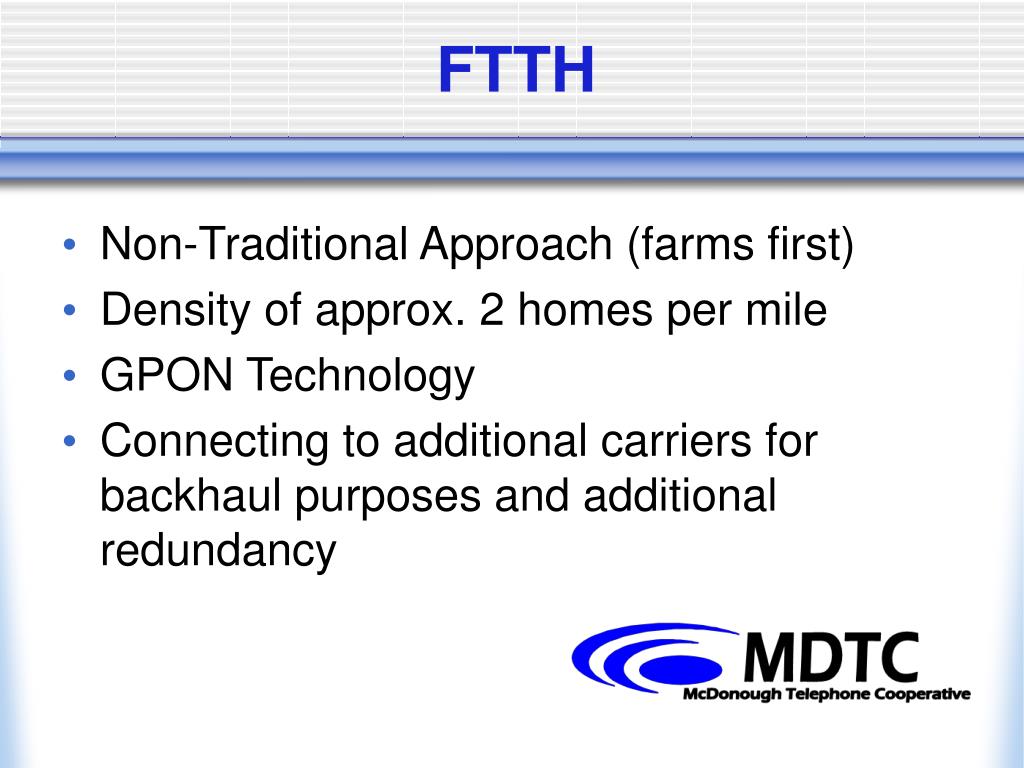 FTTH

• Non-Traditional Approach (farms first)
• Density of approx. 2 homes per mile
• GPON Technology
• Connecting to additional carriers for backhaul purposes and additional redundancy

MDTC
McDonough Telephone Cooperative